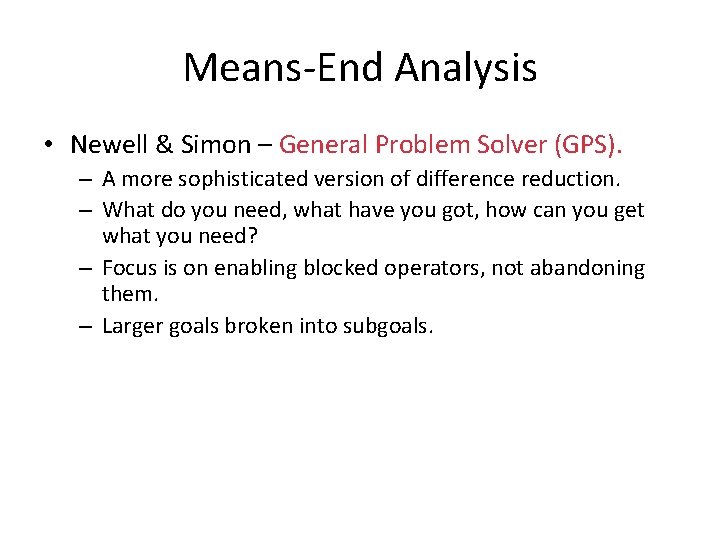 Means-End Analysis

• Newell & Simon – General Problem Solver (GPS).
– A more sophisticated version of difference reduction.
– What do you need, what have you got, how can you get what you need?
– Focus is on enabling blocked operators, not abandoning them.
– Larger goals broken into subgoals.